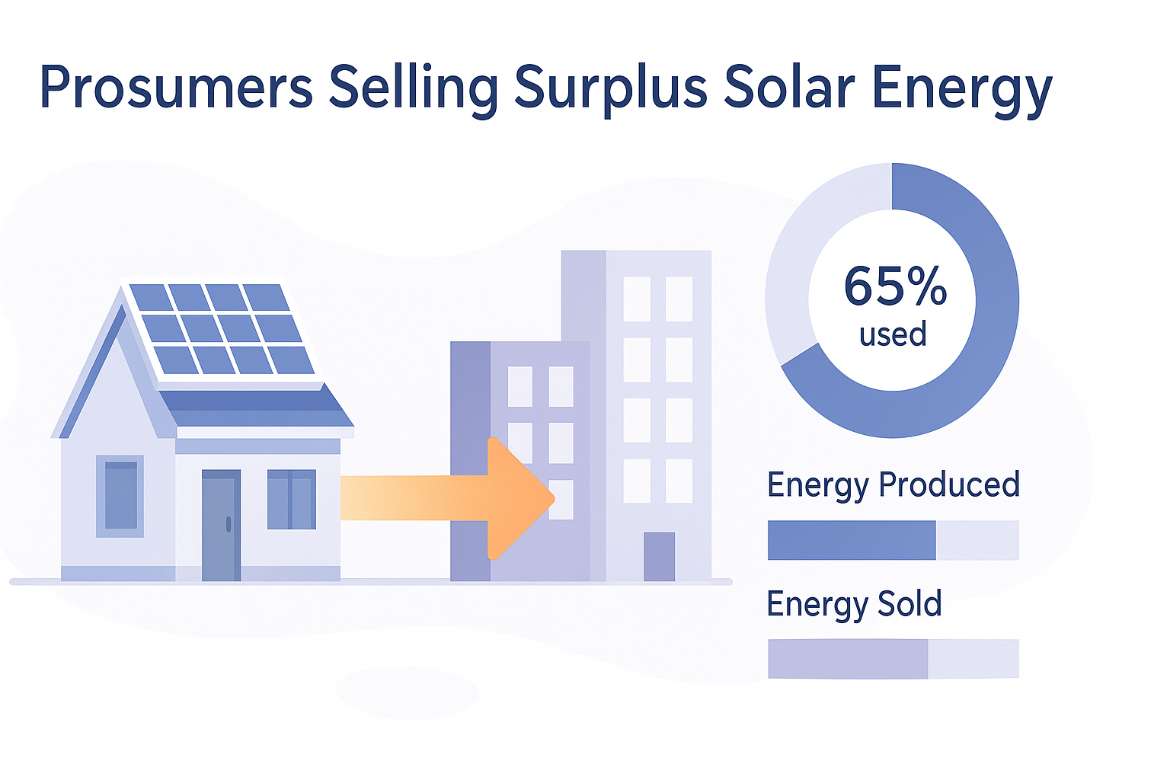 Prosumers Selling Surplus Solar Energy

65%
used

Energy Produced

Energy Sold